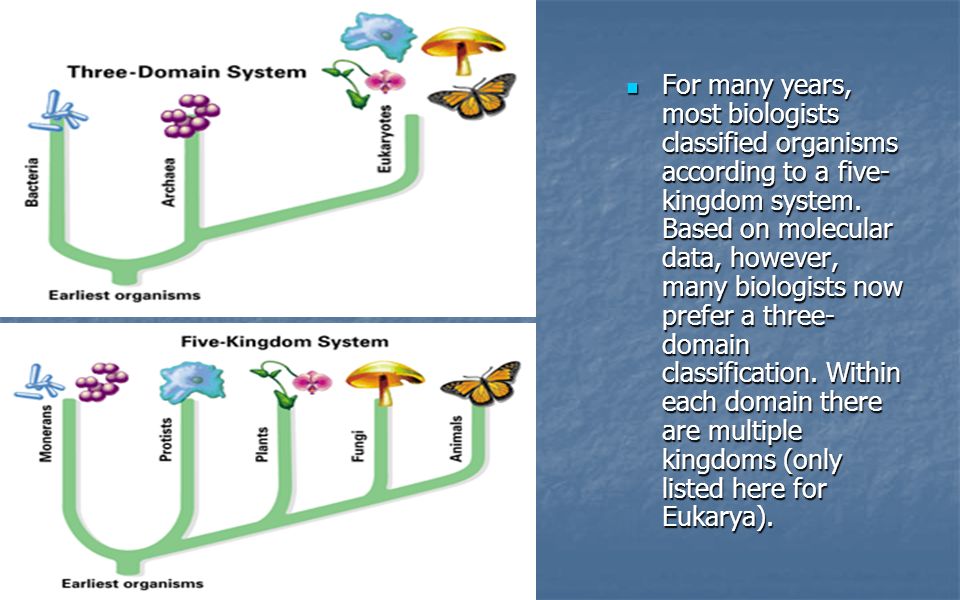 Three-Domain System

Bacteria

Archaea

Eukaryotes

Earliest organisms

Five-Kingdom System

Monerans

Protists

Plants

Fungi

Animals

Earliest organisms

For many years, most biologists classified organisms according to a five-kingdom system. Based on molecular data, however, many biologists now prefer a three-domain classification. Within each domain there are multiple kingdoms (only listed here for Eukarya).